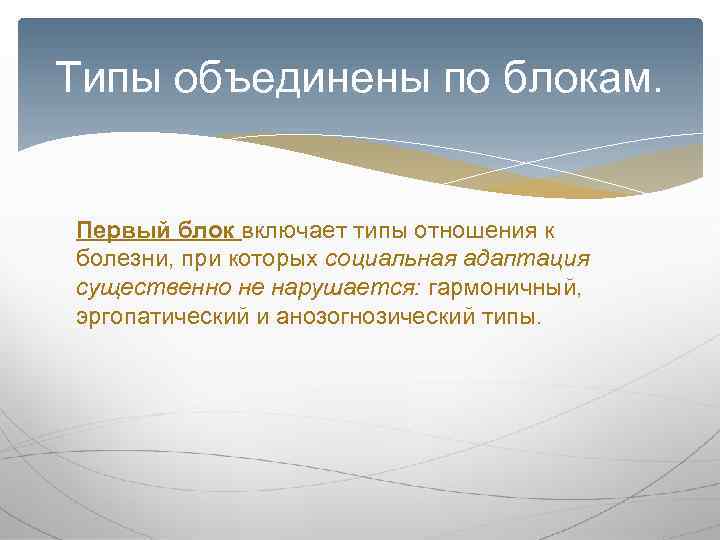 Типы объединены по блокам.

Первый блок включает типы отношения к болезни, при которых социальная адаптация существенно не нарушается: гармоничный, эргопатический и анозогнозический типы.